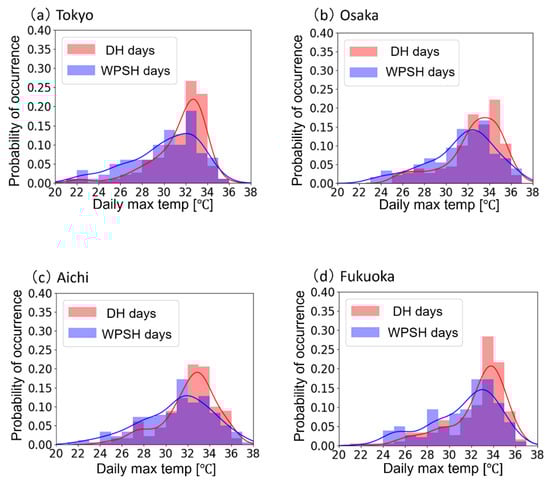 (a) Tokyo

Probability of occurrence

0.40
0.35
0.30
0.25
0.20
0.15
0.10
0.05
0.00

DH days
WPSH days

20 22 24 26 28 30 32 34 36 38
Daily max temp [℃]

(b) Osaka

Probability of occurrence

0.40
0.35
0.30
0.25
0.20
0.15
0.10
0.05
0.00

DH days
WPSH days

20 22 24 26 28 30 32 34 36 38
Daily max temp [℃]

(c) Aichi

Probability of occurrence

0.40
0.35
0.30
0.25
0.20
0.15
0.10
0.05
0.00

DH days
WPSH days

20 22 24 26 28 30 32 34 36 38
Daily max temp [℃]

(d) Fukuoka

Probability of occurrence

0.40
0.35
0.30
0.25
0.20
0.15
0.10
0.05
0.00

DH days
WPSH days

20 22 24 26 28 30 32 34 36 38
Daily max temp [℃]